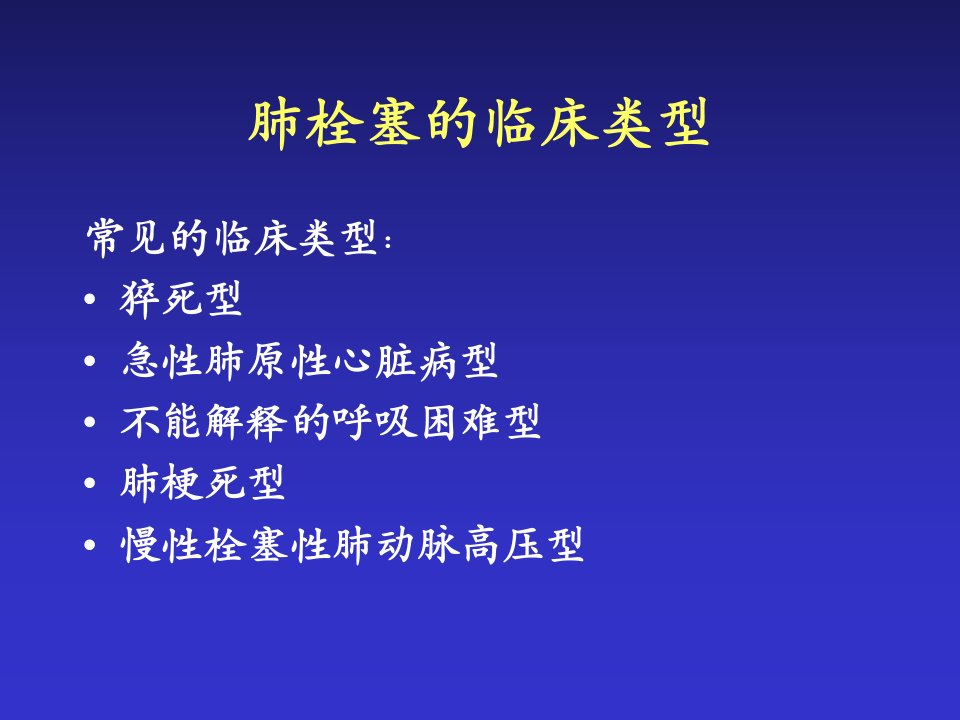 肺栓塞的临床类型

常见的临床类型：
• 猝死型
• 急性肺原性心脏病型
• 不能解释的呼吸困难型
• 肺梗死型
• 慢性栓塞性肺动脉高压型